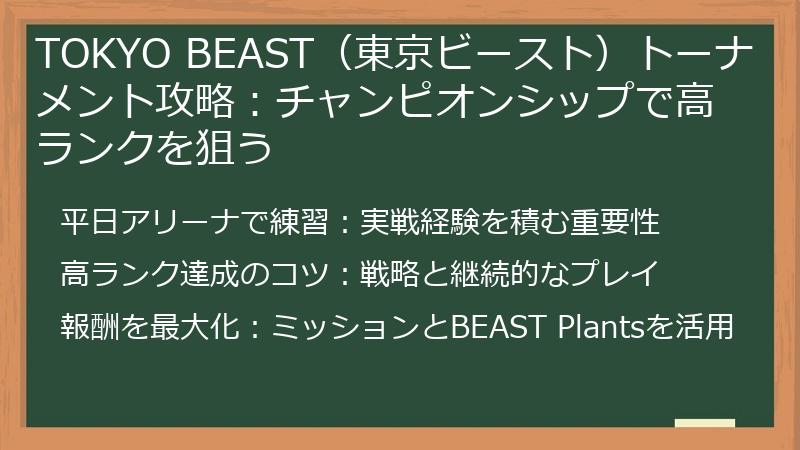 TOKYO BEAST（東京ビースト）トーナメント攻略：チャンピオンシップで高ランクを狙う

平日アリーナで練習：実戦経験を積む重要性

高ランク達成のコツ：戦略と継続的なプレイ

報酬を最大化：ミッションとBEAST Plantsを活用